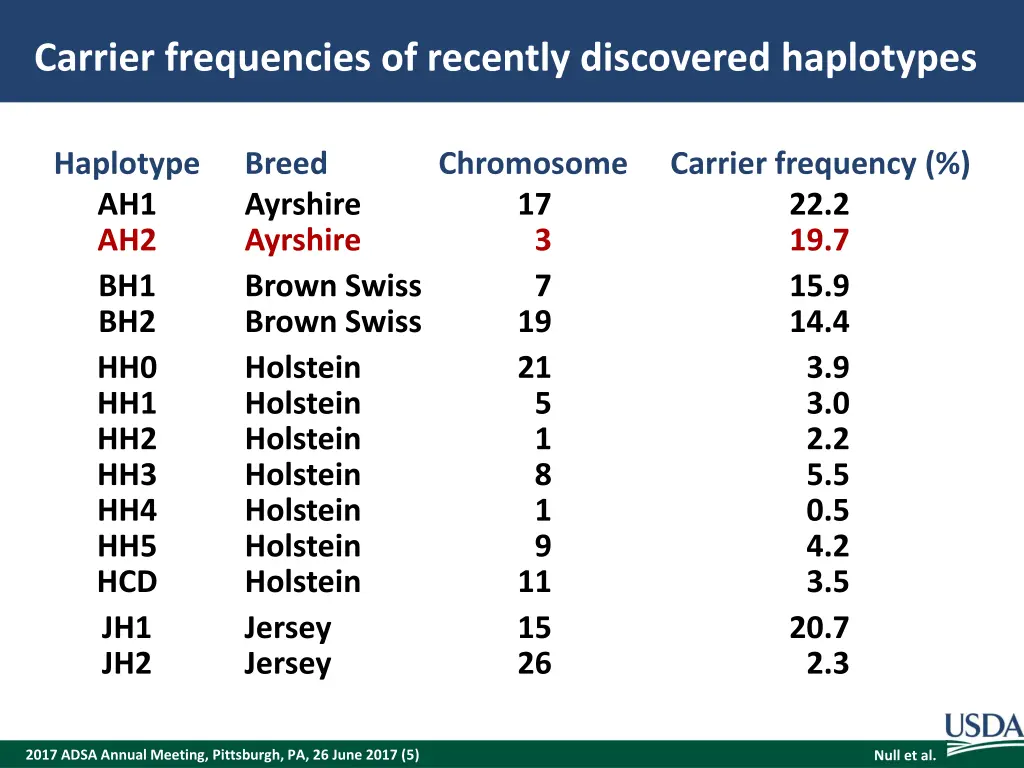 Carrier frequencies of recently discovered haplotypes

| Haplotype | Breed | Chromosome | Carrier frequency (%) |
|---|---|---|---|
| AH1 | Ayrshire | 17 | 22.2 |
| AH2 | Ayrshire | 3 | 19.7 |
| BH1 | Brown Swiss | 7 | 15.9 |
| BH2 | Brown Swiss | 19 | 14.4 |
| HH0 | Holstein | 21 | 3.9 |
| HH1 | Holstein | 5 | 3.0 |
| HH2 | Holstein | 1 | 2.2 |
| HH3 | Holstein | 8 | 5.5 |
| HH4 | Holstein | 1 | 0.5 |
| HH5 | Holstein | 9 | 4.2 |
| HCD | Holstein | 11 | 3.5 |
| JH1 | Jersey | 15 | 20.7 |
| JH2 | Jersey | 26 | 2.3 |

USDA

2017 ADSA Annual Meeting, Pittsburgh, PA, 26 June 2017 (5)

Null et al.